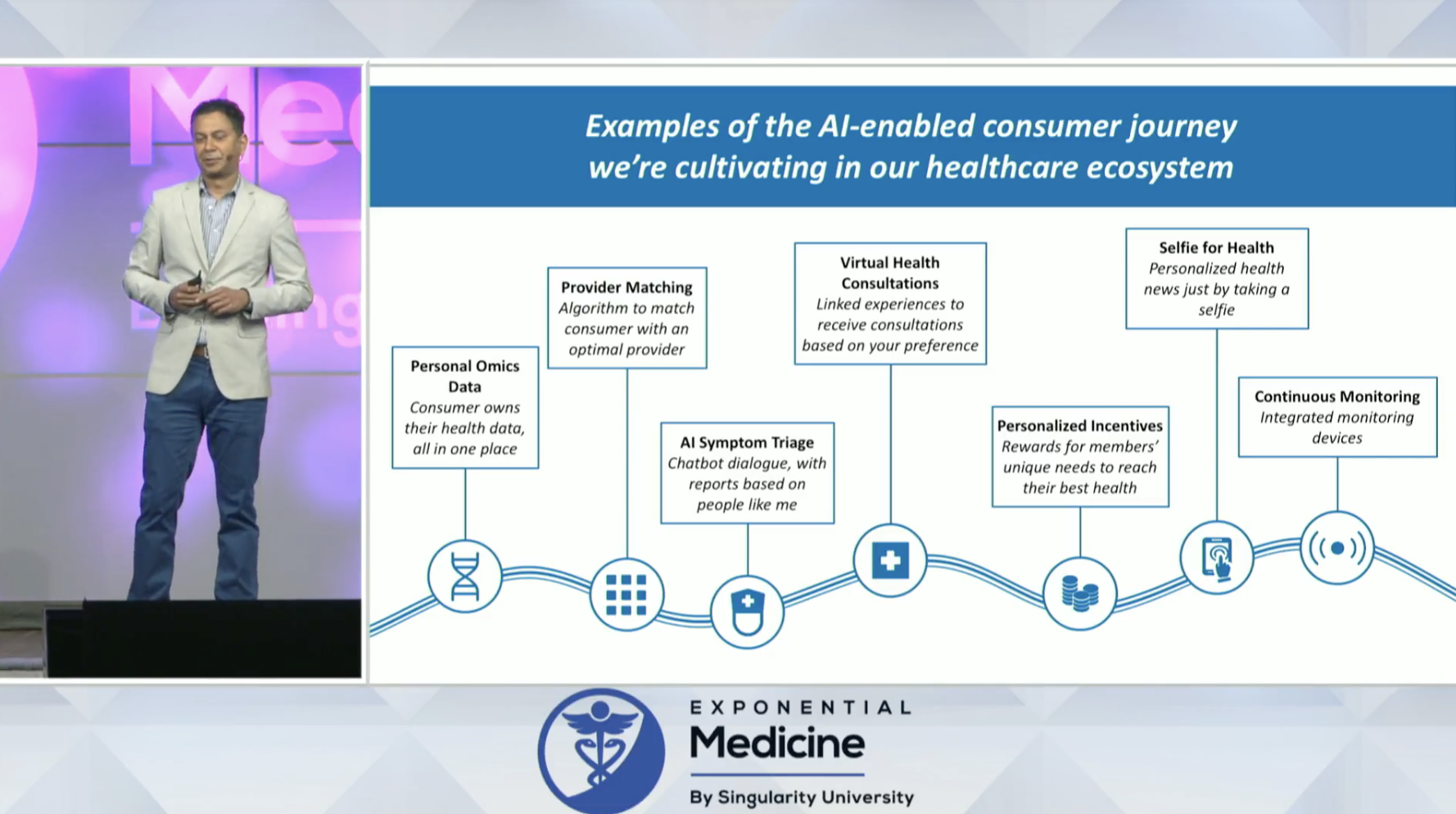 Examples of the AI-enabled consumer journey we're cultivating in our healthcare ecosystem

Personal Omics Data
Consumer owns their health data, all in one place

Provider Matching
Algorithm to match consumer with an optimal provider

AI Symptom Triage
Chatbot dialogue, with reports based on people like me

Virtual Health Consultations
Linked experiences to receive consultations based on your preference

Personalized Incentives
Rewards for members' unique needs to reach their best health

Selfie for Health
Personalized health news just by taking a selfie

Continuous Monitoring
Integrated monitoring devices

EXPONENTIAL
Medicine
By Singularity University